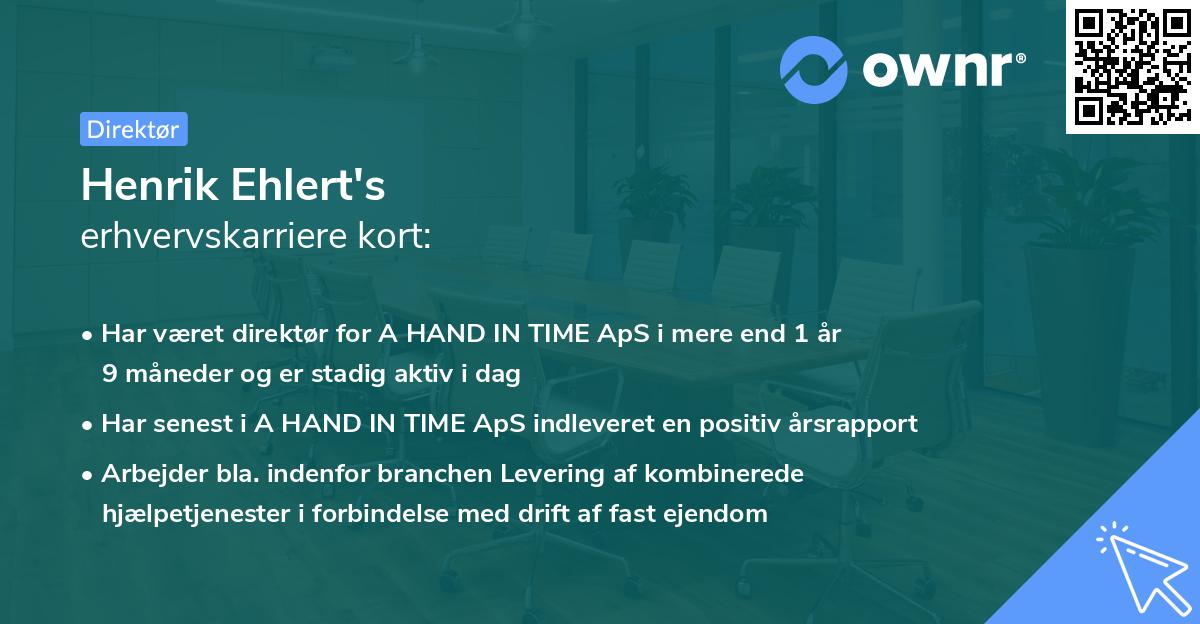 ownr®

Direktør

Henrik Ehlert's
erhvervskarriere kort:

• Har været direktør for A HAND IN TIME ApS i mere end 1 år 9 måneder og er stadig aktiv i dag

• Har senest i A HAND IN TIME ApS indleveret en positiv årsrapport

• Arbejder bla. indenfor branchen Levering af kombinerede hjælpetjenester i forbindelse med drift af fast ejendom